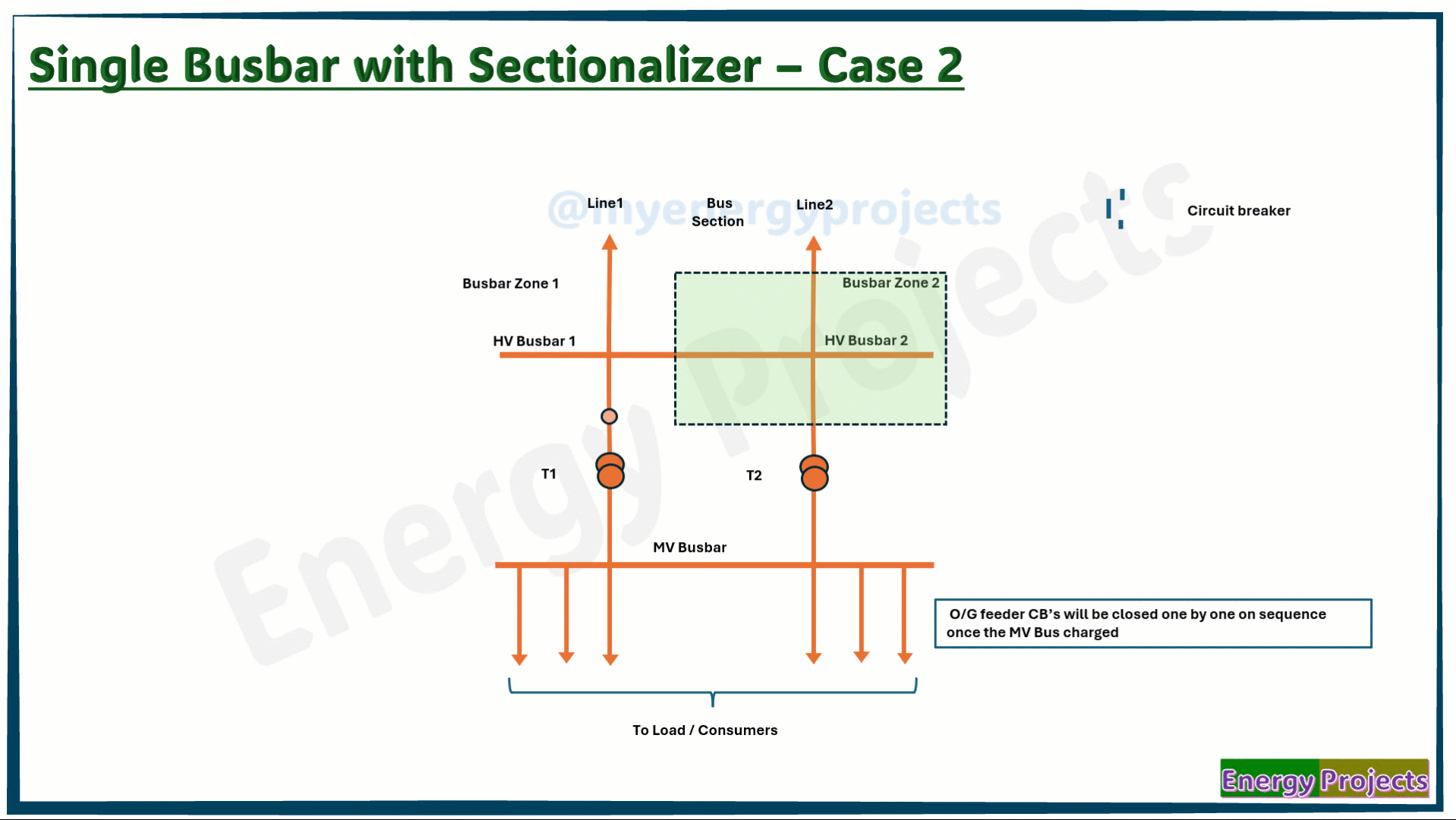 Single Busbar with Sectionalizer – Case 2

@myenergyprojects

Line1

Bus Section

Line2

Circuit breaker

Busbar Zone 1

Busbar Zone 2

HV Busbar 1

HV Busbar 2

T1

T2

MV Busbar

O/G feeder CB's will be closed one by one on sequence once the MV Bus charged

To Load / Consumers

Energy Projects

Energy Projects